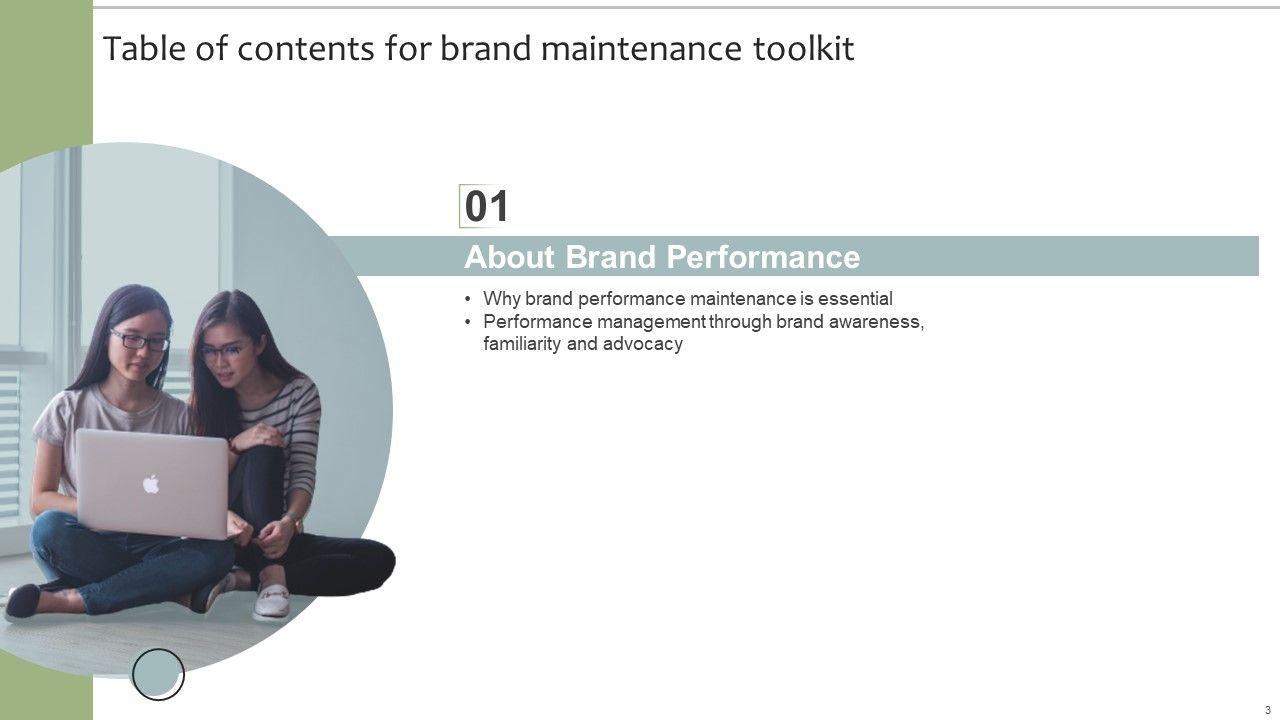 Table of contents for brand maintenance toolkit

01

About Brand Performance

• Why brand performance maintenance is essential
• Performance management through brand awareness, familiarity and advocacy

3